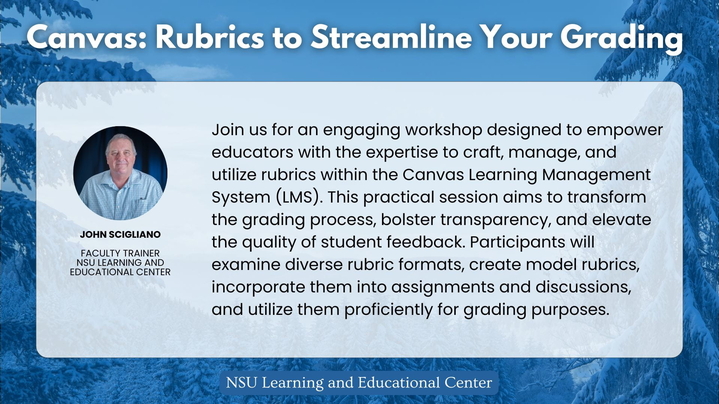 Canvas: Rubrics to Streamline Your Grading

JOHN SCIGLIANO

FACULTY TRAINER
NSU LEARNING AND EDUCATIONAL CENTER

Join us for an engaging workshop designed to empower educators with the expertise to craft, manage, and utilize rubrics within the Canvas Learning Management System (LMS). This practical session aims to transform the grading process, bolster transparency, and elevate the quality of student feedback. Participants will examine diverse rubric formats, create model rubrics, incorporate them into assignments and discussions, and utilize them proficiently for grading purposes.

NSU Learning and Educational Center